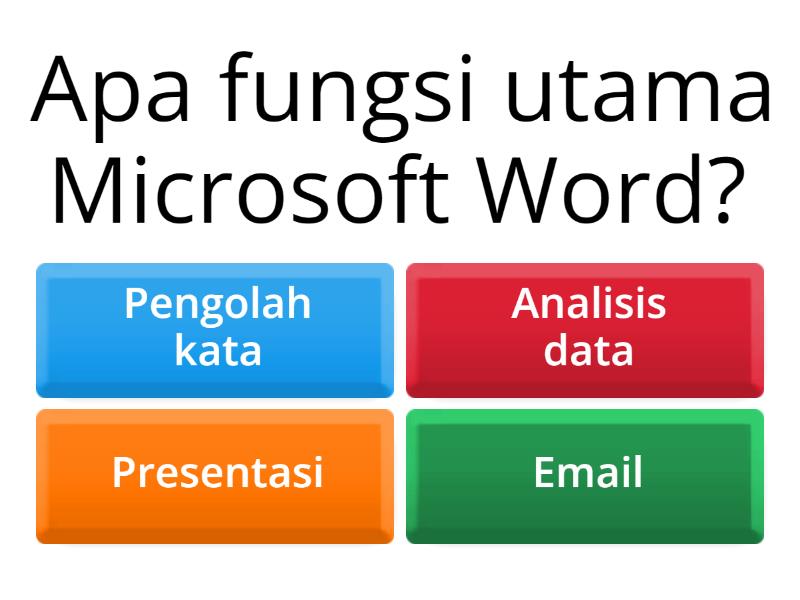 Apa fungsi utama Microsoft Word?

Pengolah kata

Analisis data

Presentasi

Email